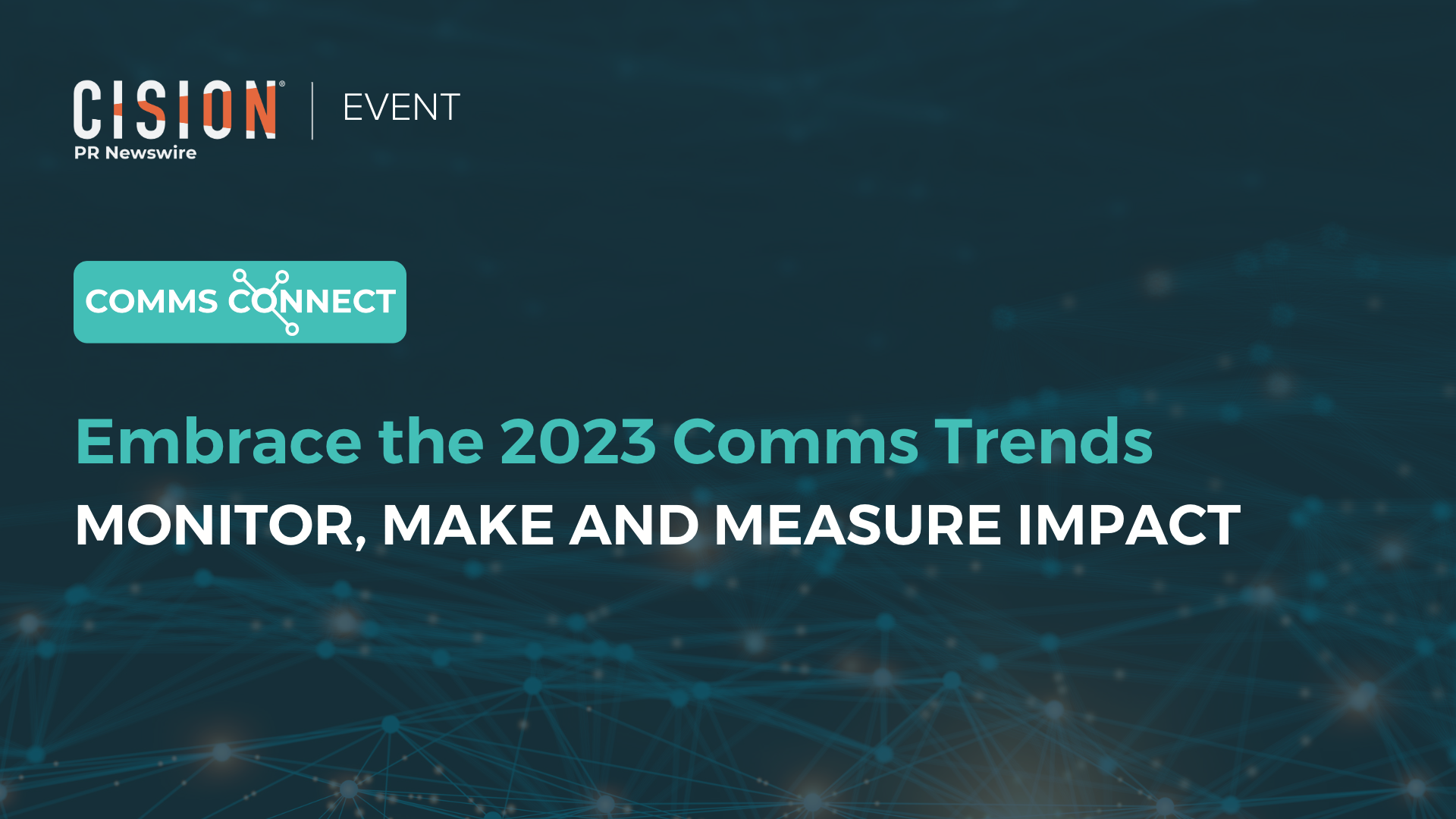 CISION®
PR Newswire

EVENT

COMMS CONNECT

Embrace the 2023 Comms Trends

MONITOR, MAKE AND MEASURE IMPACT